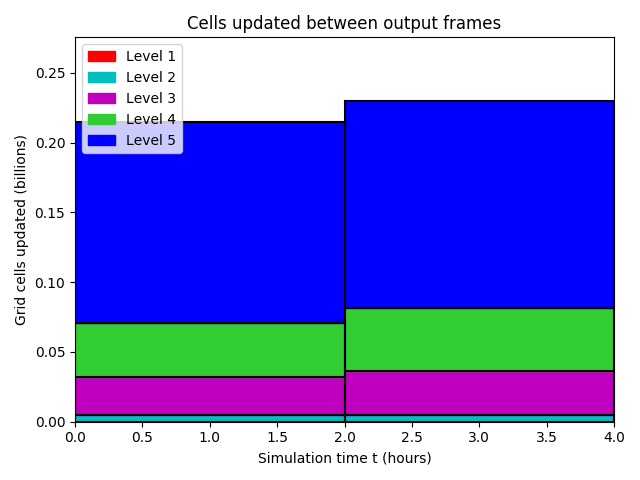 Cells updated between output frames

Level 1
Level 2
Level 3
Level 4
Level 5

Grid cells updated (billions)

0.25
0.20
0.15
0.10
0.05
0.00

0.0 0.5 1.0 1.5 2.0 2.5 3.0 3.5 4.0

Simulation time t (hours)